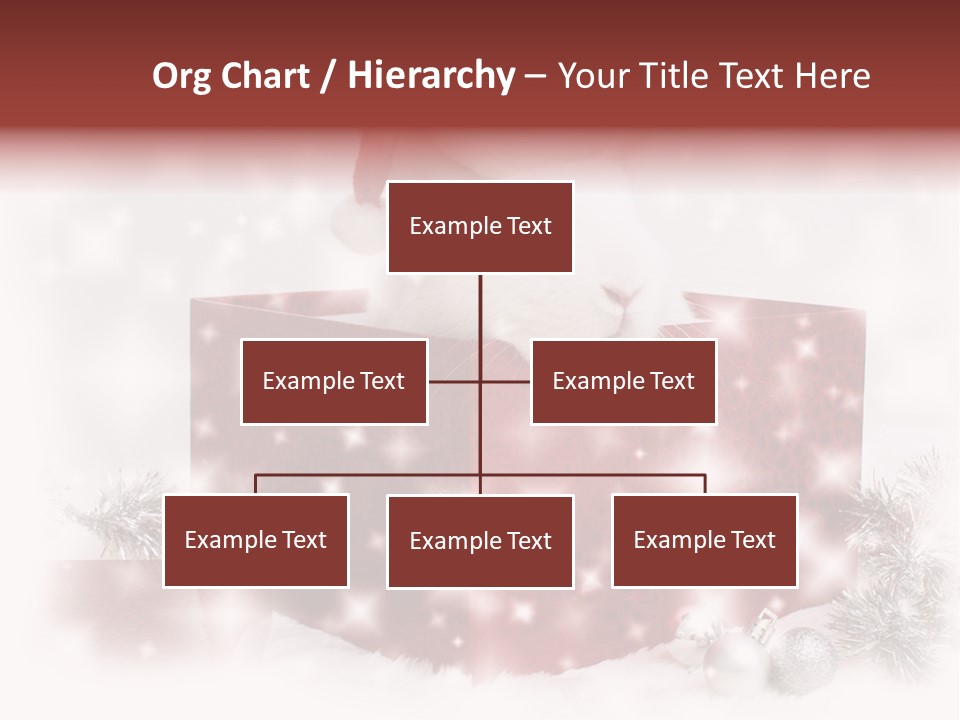 Org Chart / Hierarchy – Your Title Text Here

Example Text

Example Text

Example Text

Example Text

Example Text

Example Text